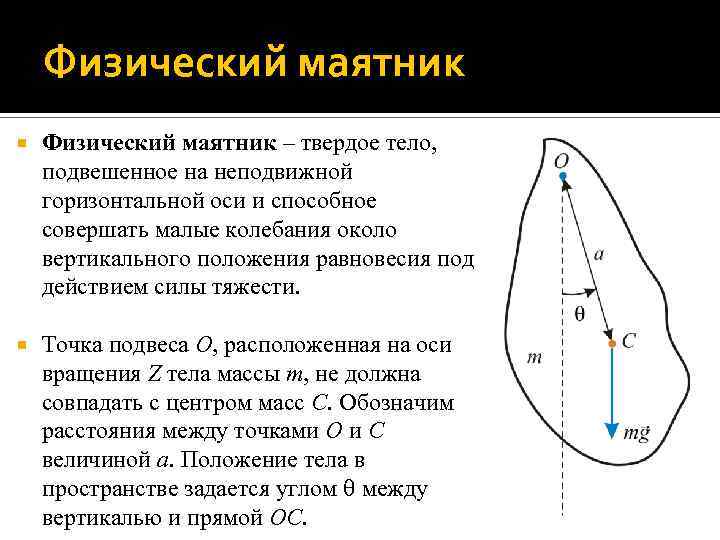 Физический маятник

Физический маятник – твердое тело, подвешенное на неподвижной горизонтальной оси и способное совершать малые колебания около вертикального положения равновесия под действием силы тяжести.

Точка подвеса $O$, расположенная на оси вращения $Z$ тела массы $m$, не должна совпадать с центром масс $C$. Обозначим расстояния между точками $O$ и $C$ величиной $a$. Положение тела в пространстве задается углом $\theta$ между вертикалью и прямой $OC$.

$O$

$a$

$\theta$

$C$

$m$

$m\vec{g}$